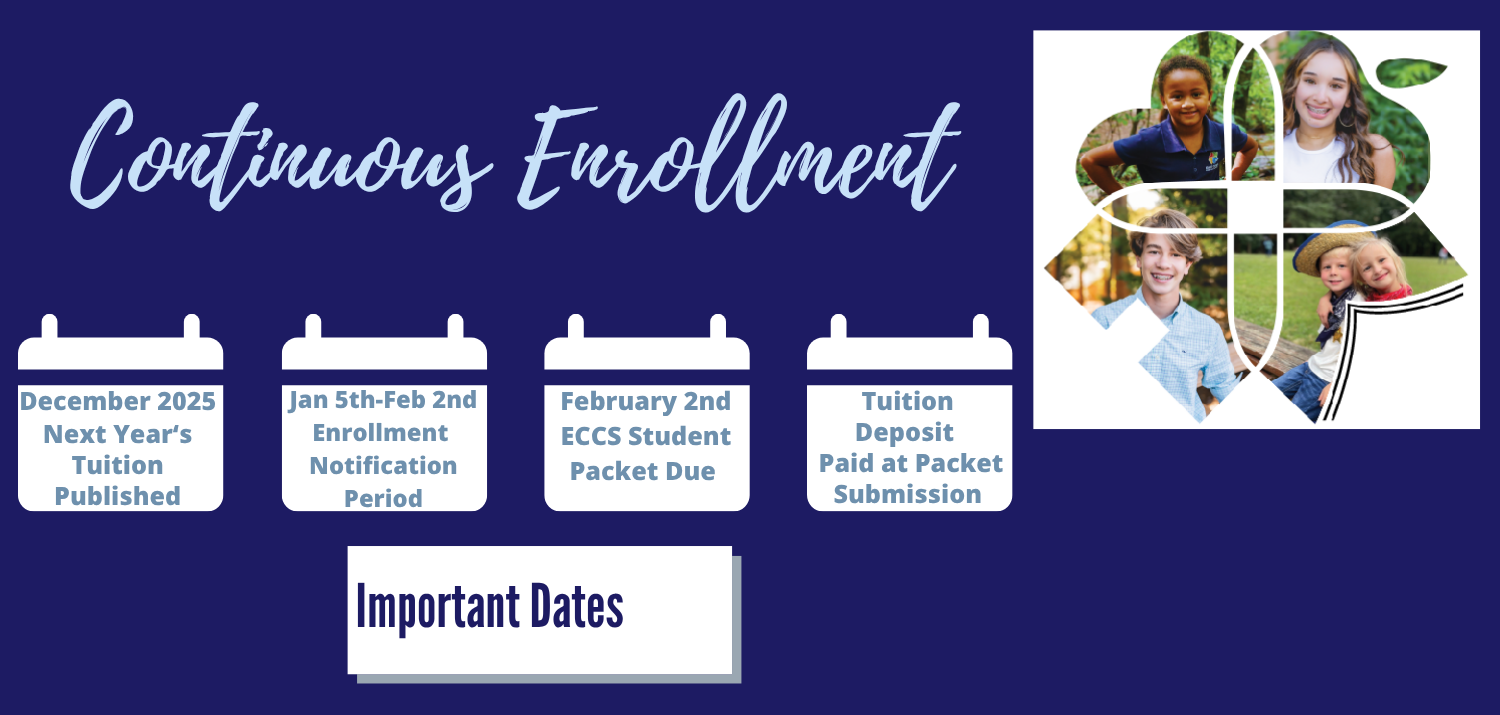 Continuous Enrollment

December 2025
Next Year's
Tuition
Published

Jan 5th-Feb 2nd
Enrollment
Notification
Period

February 2nd
ECCS Student
Packet Due

Tuition
Deposit
Paid at Packet
Submission

Important Dates